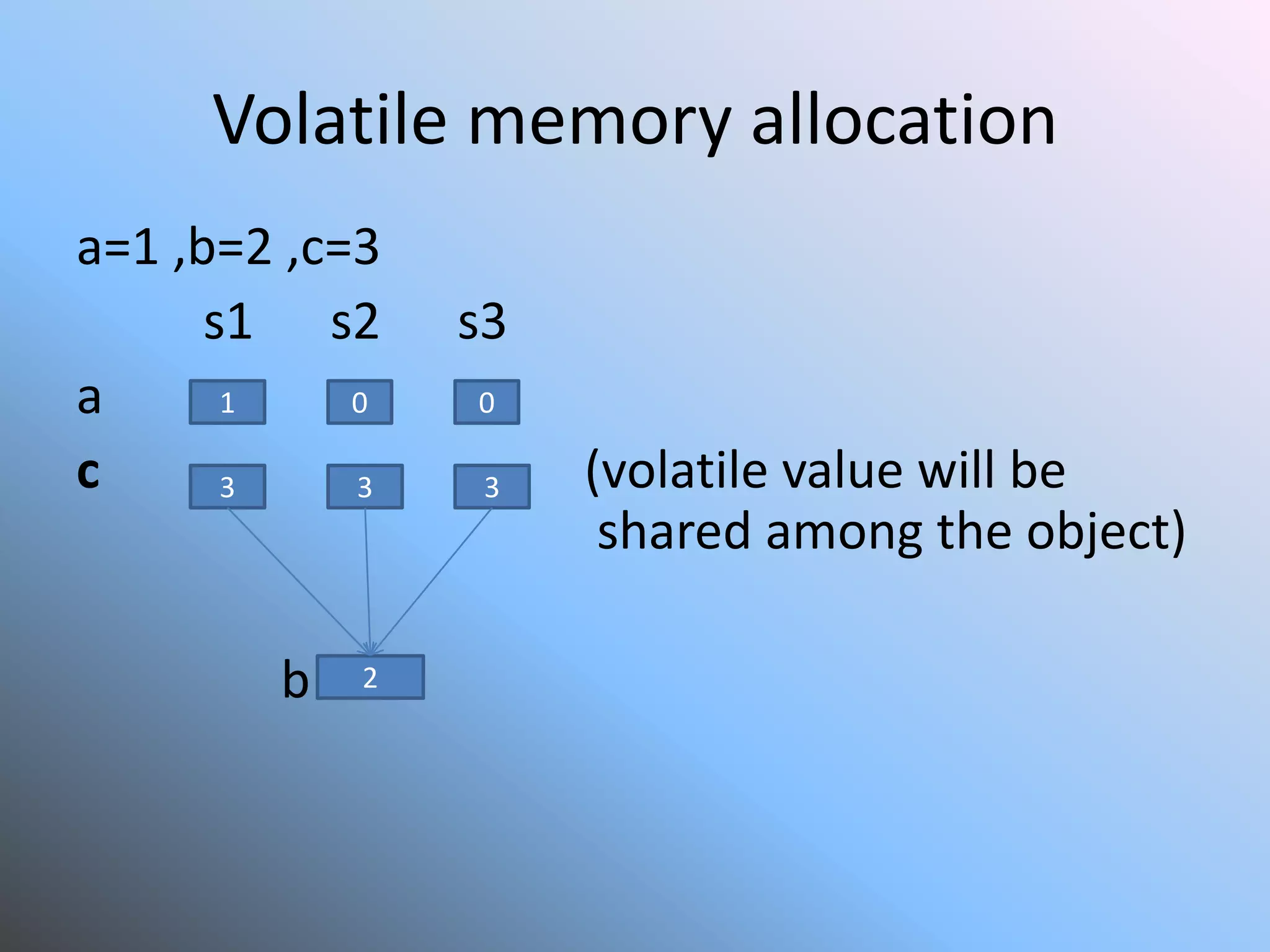 Volatile memory allocation

a=1 ,b=2 ,c=3

s1 s2 s3

a 1 0 0

c 3 3 3

(volatile value will be shared among the object)

b 2